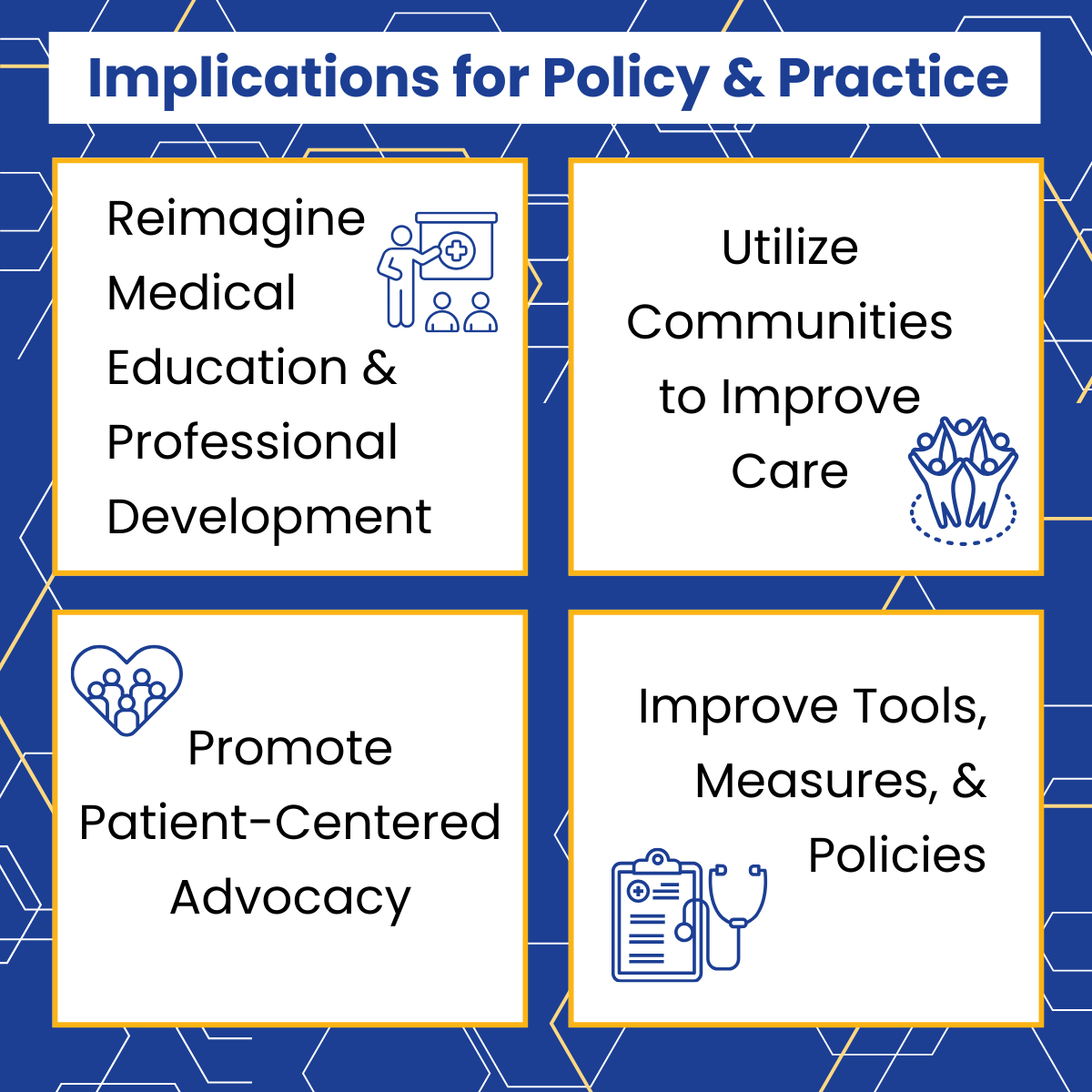 Implications for Policy & Practice

Reimagine Medical Education & Professional Development

Utilize Communities to Improve Care

Promote Patient-Centered Advocacy

Improve Tools, Measures, & Policies